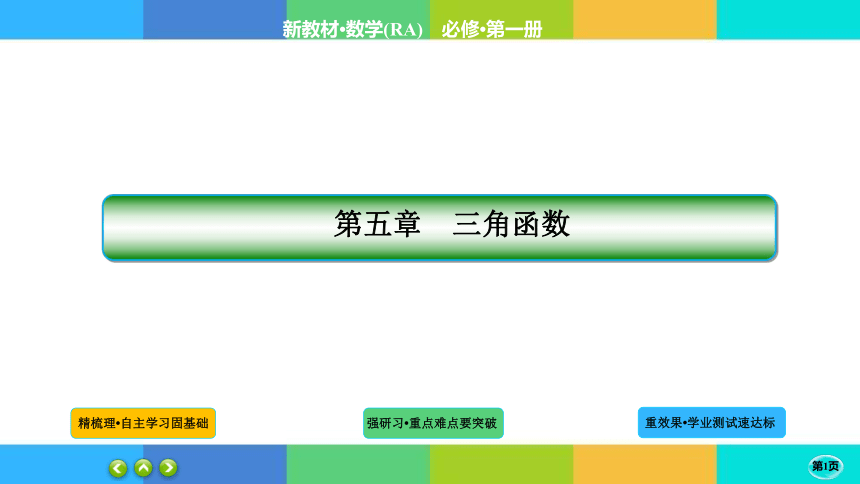 新教材·数学(RA)　必修·第一册

第五章　三角函数

精梳理·自主学习固基础

强研习·重点难点要突破

重效果·学业测试速达标

第1页